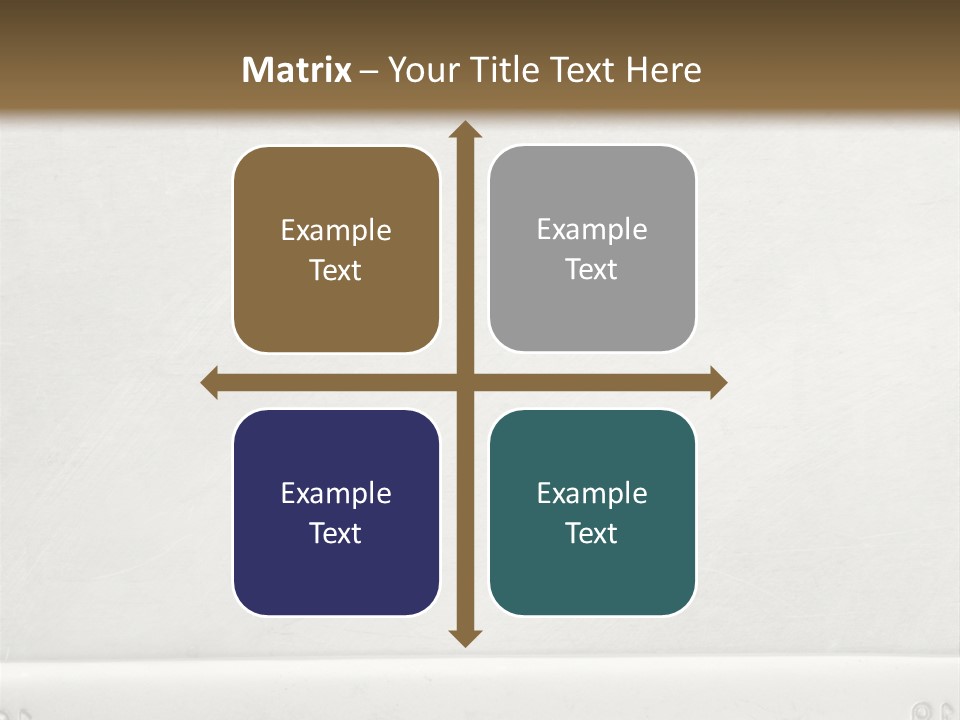 Matrix – Your Title Text Here

Example Text

Example Text

Example Text

Example Text